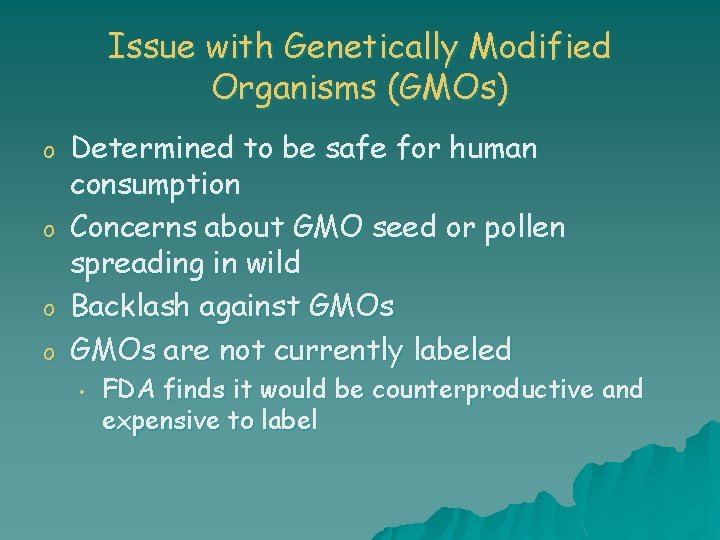 Issue with Genetically Modified Organisms (GMOs)

o Determined to be safe for human consumption
o Concerns about GMO seed or pollen spreading in wild
o Backlash against GMOs
o GMOs are not currently labeled
• FDA finds it would be counterproductive and expensive to label